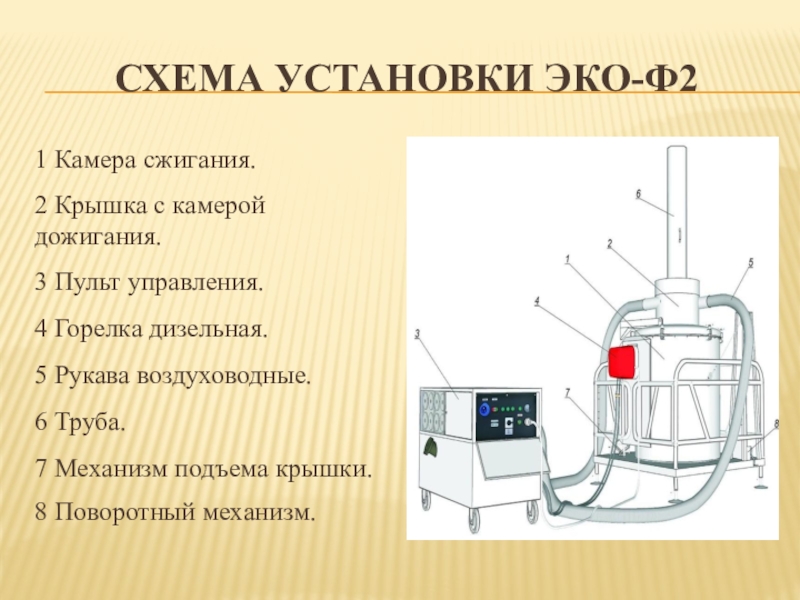 СХЕМА УСТАНОВКИ ЭКО-Ф2

1 Камера сжигания.

2 Крышка с камерой дожигания.

3 Пульт управления.

4 Горелка дизельная.

5 Рукава воздуховодные.

6 Труба.

7 Механизм подъема крышки.

8 Поворотный механизм.

6
2
1
5
4
3
7
8